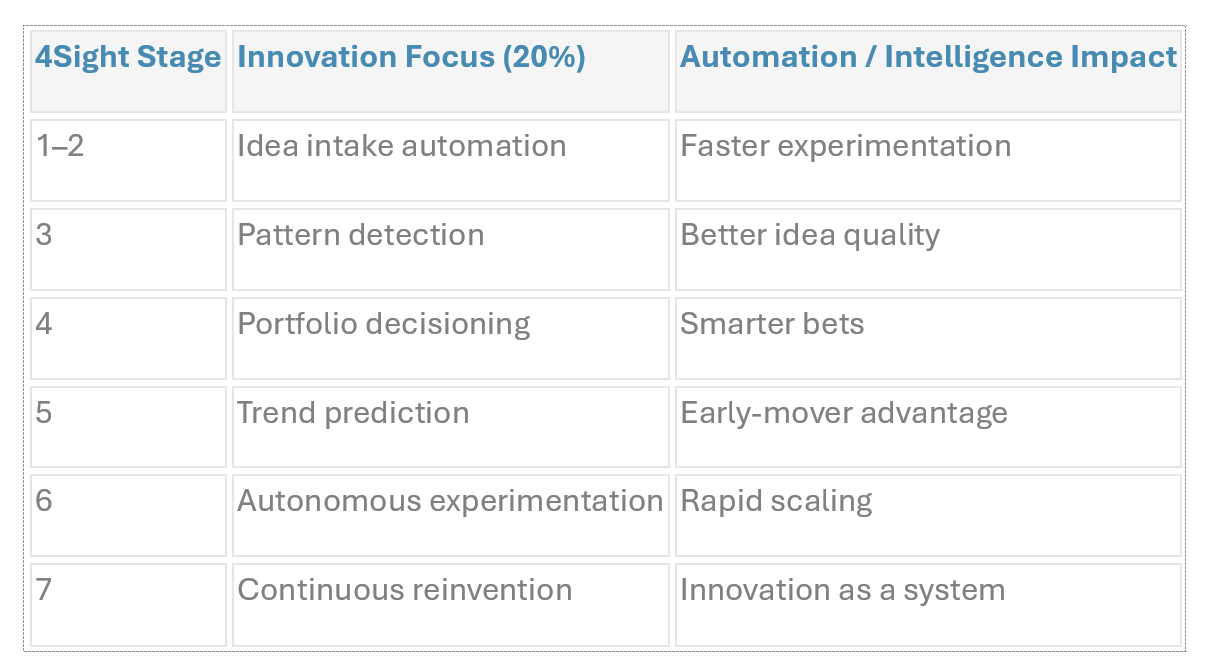 | 4Sight Stage | Innovation Focus (20%) | Automation / Intelligence Impact |
|---|---|---|
| 1–2 | Idea intake automation | Faster experimentation |
| 3 | Pattern detection | Better idea quality |
| 4 | Portfolio decisioning | Smarter bets |
| 5 | Trend prediction | Early-mover advantage |
| 6 | Autonomous experimentation | Rapid scaling |
| 7 | Continuous reinvention | Innovation as a system |